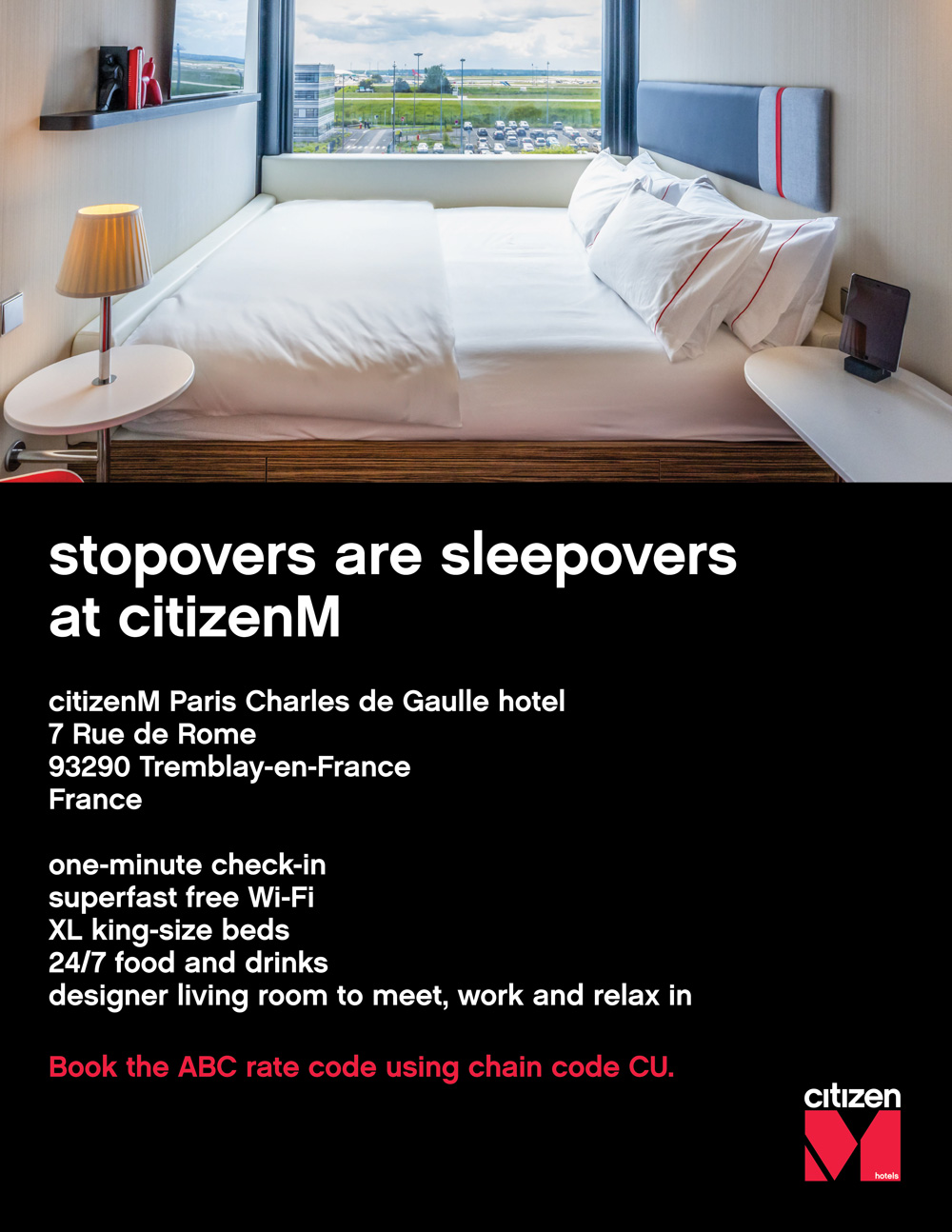 stopovers are sleepovers at citizenM

citizenM Paris Charles de Gaulle hotel
7 Rue de Rome
93290 Tremblay-en-France
France

one-minute check-in
superfast free Wi-Fi
XL king-size beds
24/7 food and drinks
designer living room to meet, work and relax in

Book the ABC rate code using chain code CU.

citizen
M
hotels